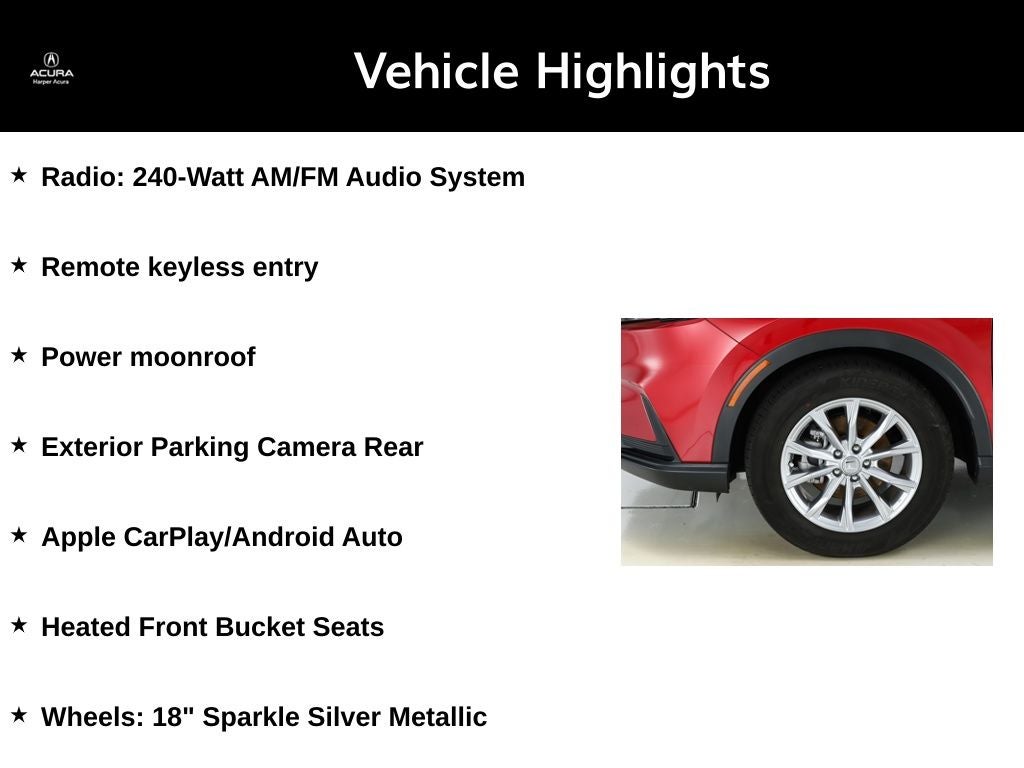 ACURA
Harper Acura

Vehicle Highlights

★ Radio: 240-Watt AM/FM Audio System

★ Remote keyless entry

★ Power moonroof

★ Exterior Parking Camera Rear

★ Apple CarPlay/Android Auto

★ Heated Front Bucket Seats

★ Wheels: 18" Sparkle Silver Metallic